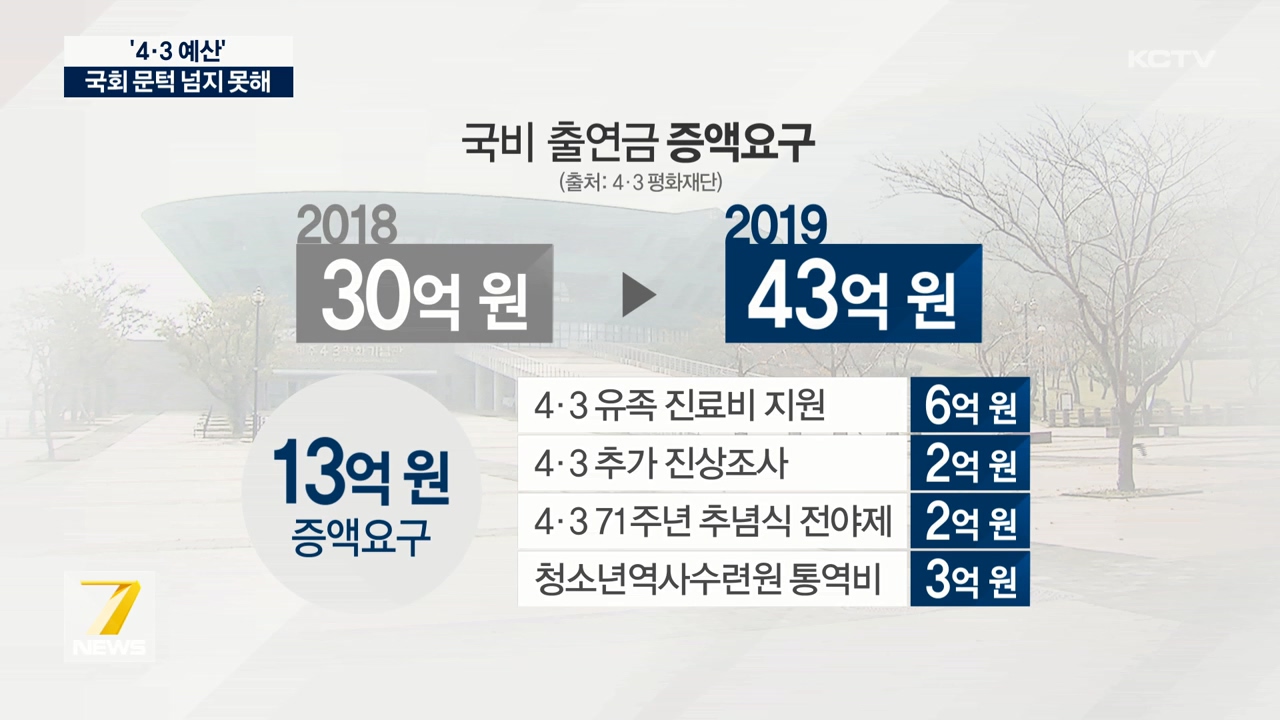 '4·3 예산'
국회 문턱 넘지 못해

KCTV

국비 출연금 증액요구
(출처: 4·3 평화재단)

2018
30억 원

2019
43억 원

13억 원
증액요구

| 4·3 유족 진료비 지원 | 6억 원 |
|---|---|
| 4·3 추가 진상조사 | 2억 원 |
| 4·3 71주년 추념식 전야제 | 2억 원 |
| 청소년역사수련원 통역비 | 3억 원 |

7
NEWS